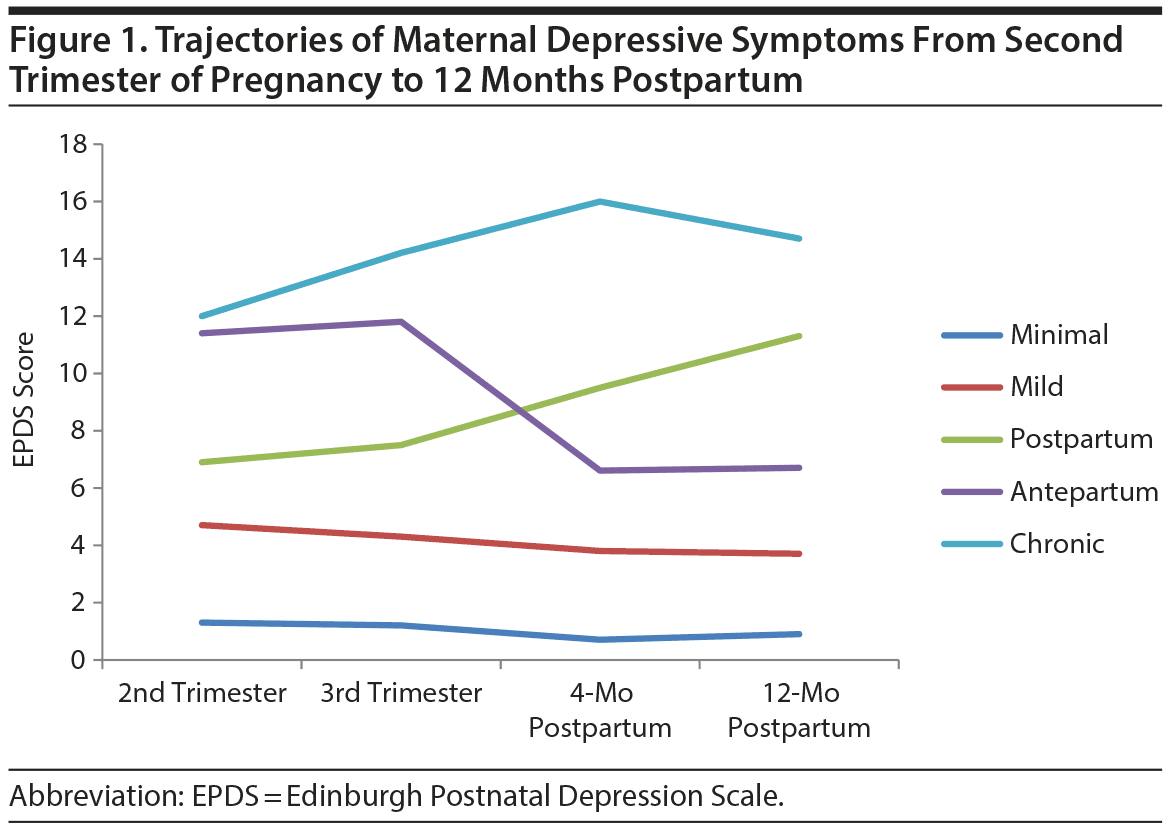 Figure 1. Trajectories of Maternal Depressive Symptoms From Second Trimester of Pregnancy to 12 Months Postpartum

EPDS Score

18
16
14
12
10
8
6
4
2
0

2nd Trimester
3rd Trimester
4-Mo Postpartum
12-Mo Postpartum

Minimal
Mild
Postpartum
Antepartum
Chronic

Abbreviation: EPDS = Edinburgh Postnatal Depression Scale.